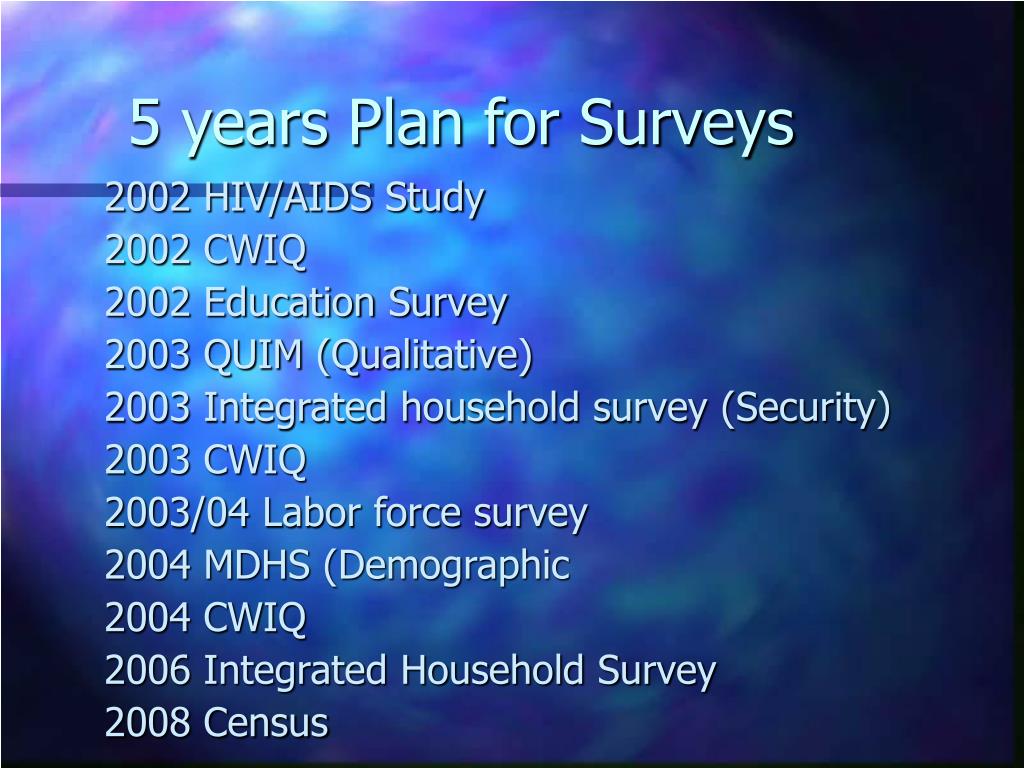 5 years Plan for Surveys

2002 HIV/AIDS Study
2002 CWIQ
2002 Education Survey
2003 QUIM (Qualitative)
2003 Integrated household survey (Security)
2003 CWIQ
2003/04 Labor force survey
2004 MDHS (Demographic
2004 CWIQ
2006 Integrated Household Survey
2008 Census